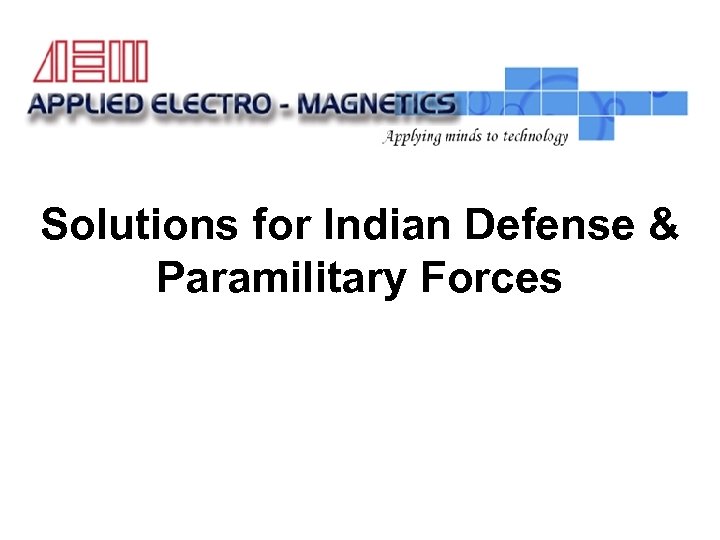 AEM

APPLIED ELECTRO - MAGNETICS

Applying minds to technology

Solutions for Indian Defense & Paramilitary Forces